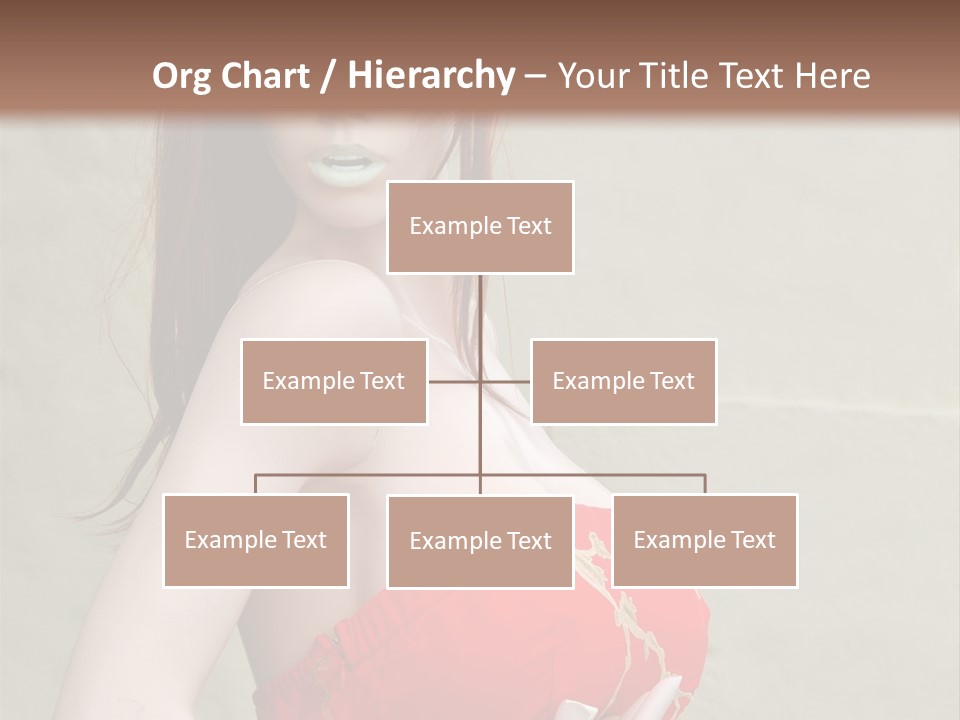 Org Chart / Hierarchy – Your Title Text Here

Example Text

Example Text

Example Text

Example Text

Example Text

Example Text